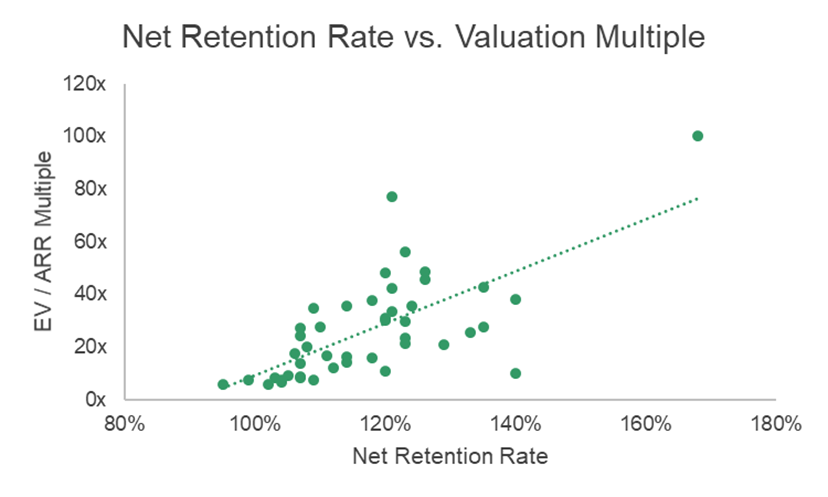 Net Retention Rate vs. Valuation Multiple

EV / ARR Multiple

120x
100x
80x
60x
40x
20x
0x

80%
100%
120%
140%
160%
180%

Net Retention Rate